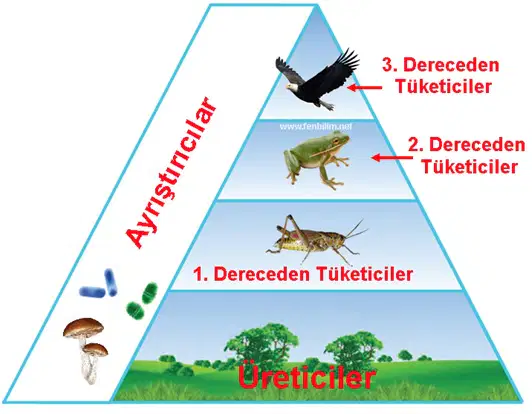 Ayrıştırıcılar

3. Dereceden Tüketiciler

www.fenbilim.net

2. Dereceden Tüketiciler

1. Dereceden Tüketiciler

Üreticiler